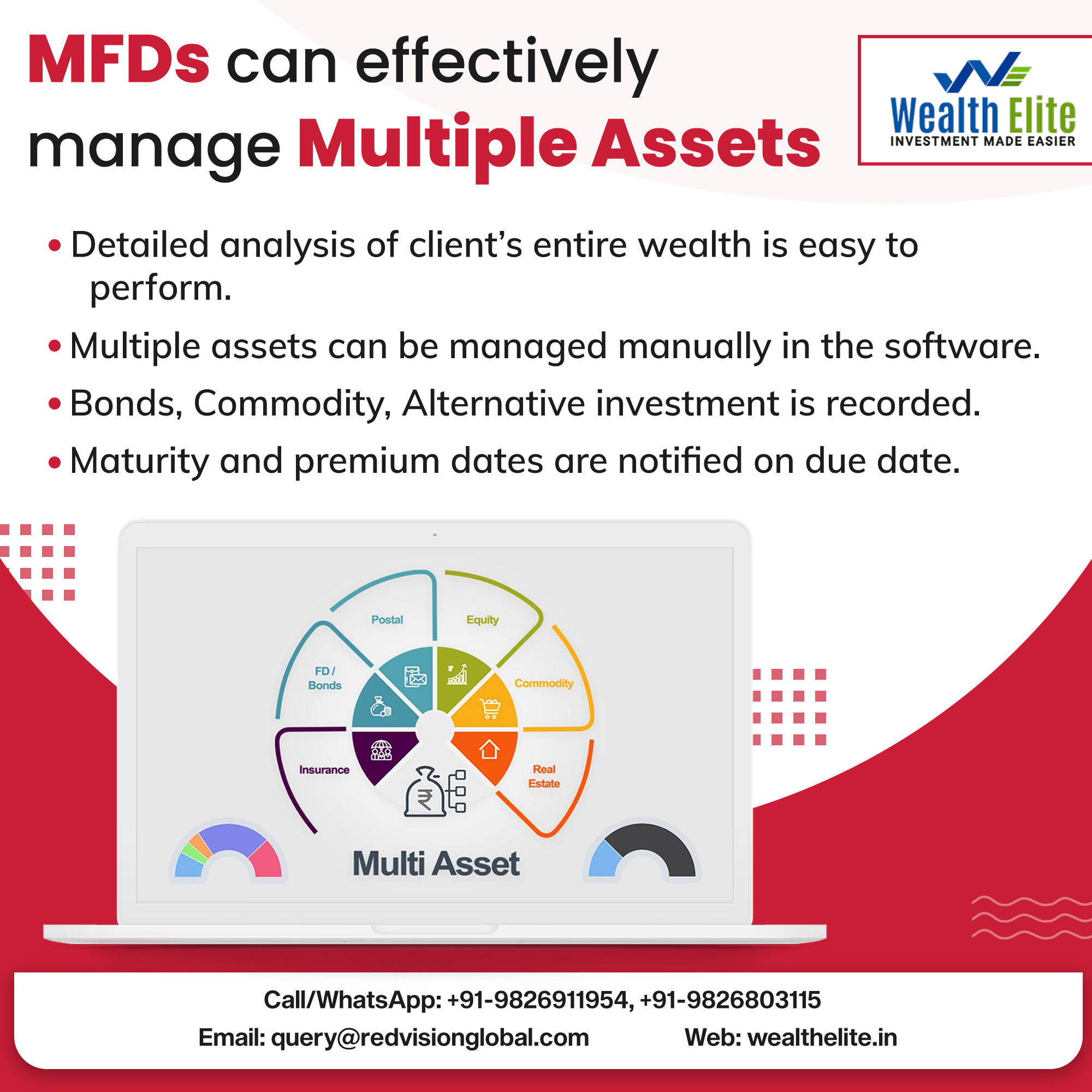 MFDs can effectively manage Multiple Assets

Wealth Elite
INVESTMENT MADE EASIER

• Detailed analysis of client's entire wealth is easy to perform.

• Multiple assets can be managed manually in the software.

• Bonds, Commodity, Alternative investment is recorded.

• Maturity and premium dates are notified on due date.

Postal
Equity
FD / Bonds
Commodity
Insurance
Real Estate

Multi Asset

Call/WhatsApp: +91-9826911954, +91-9826803115
Email: query@redvisionglobal.com Web: wealthelite.in